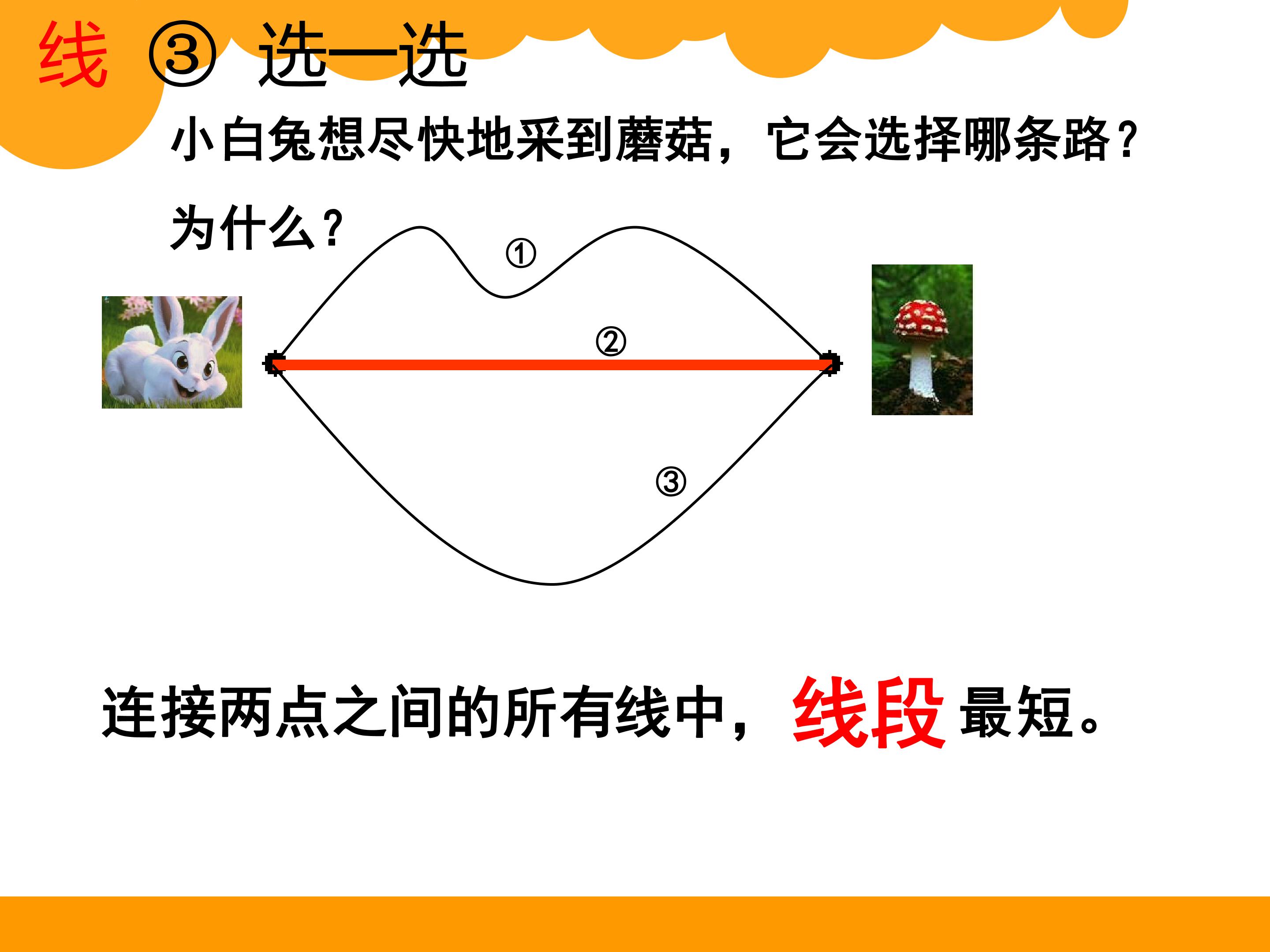 线 ③ 选一选

小白兔想尽快地采到蘑菇，它会选择哪条路？为什么？

①

②

③

连接两点之间的所有线中，线段最短。